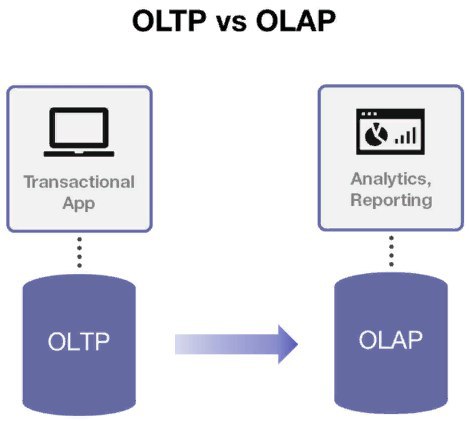 OLTP vs OLAP

Transactional App

Analytics, Reporting

OLTP

OLAP